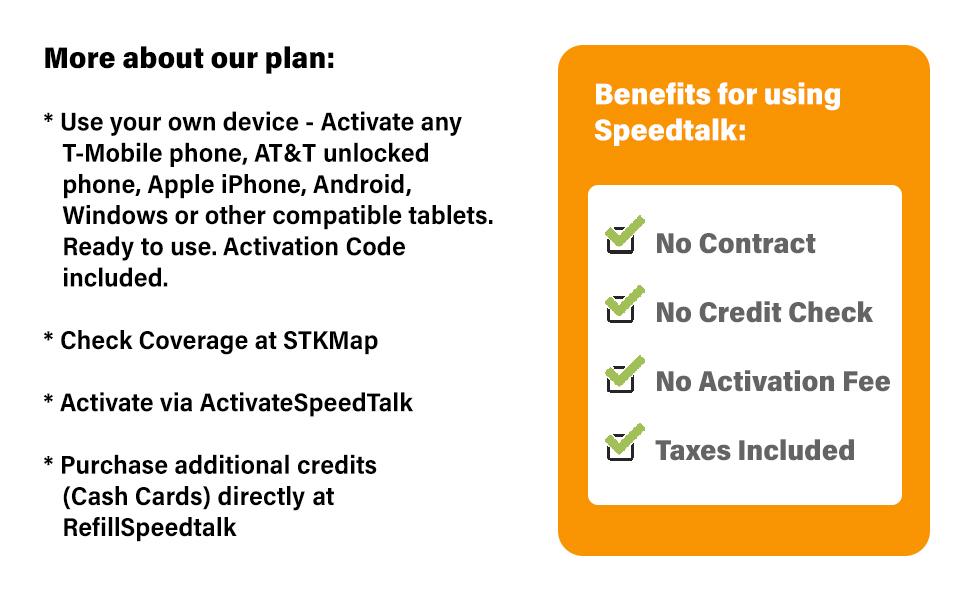 More about our plan:

* Use your own device - Activate any T-Mobile phone, AT&T unlocked phone, Apple iPhone, Android, Windows or other compatible tablets. Ready to use. Activation Code included.

* Check Coverage at STKMap

* Activate via ActivateSpeedTalk

* Purchase additional credits (Cash Cards) directly at RefillSpeedtalk

Benefits for using Speedtalk:

No Contract

No Credit Check

No Activation Fee

Taxes Included